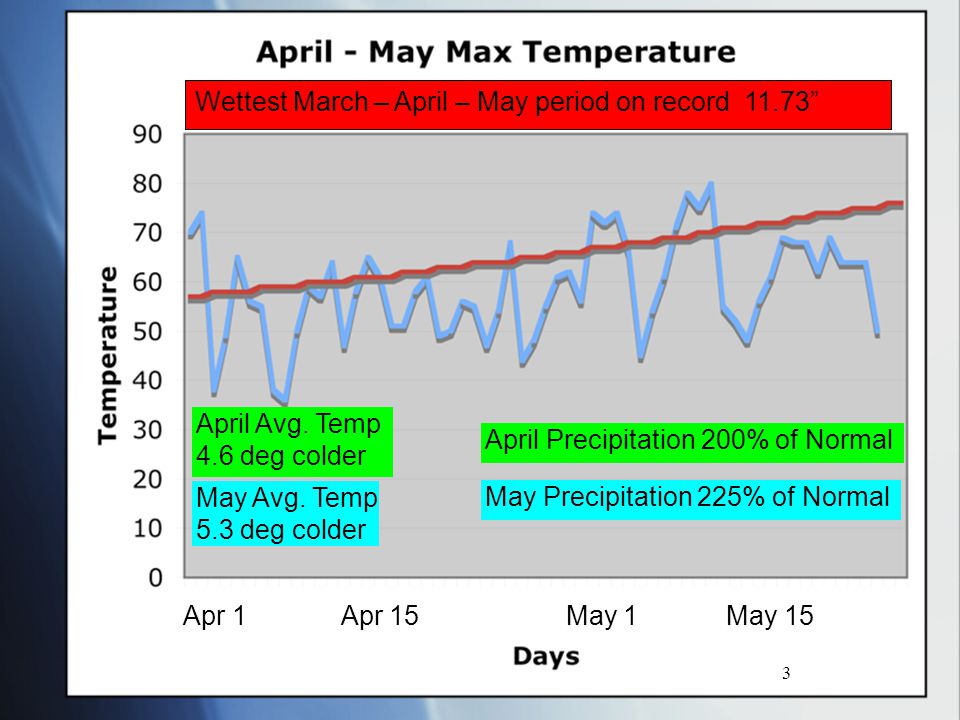 April - May Max Temperature

Wettest March – April – May period on record 11.73”

Temperature

90
80
70
60
50
40
30
20
10
0

April Avg. Temp 4.6 deg colder

May Avg. Temp 5.3 deg colder

April Precipitation 200% of Normal

May Precipitation 225% of Normal

Apr 1 Apr 15 May 1 May 15

Days

3